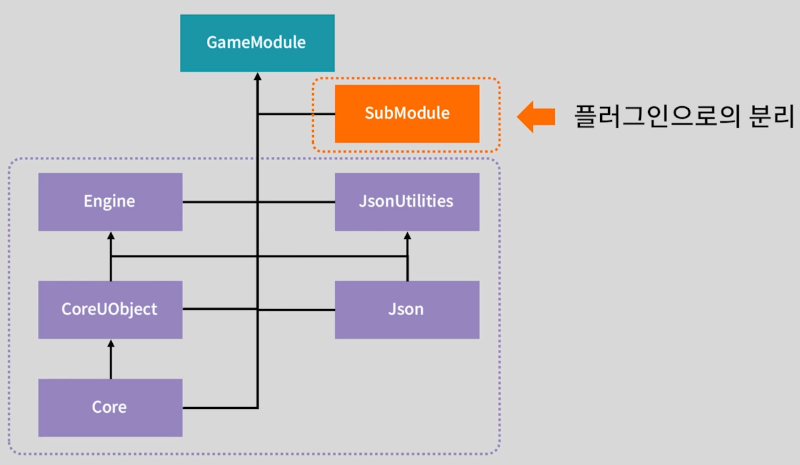 GameModule

SubModule

플러그인으로의 분리

Engine

JsonUtilities

CoreUObject

Json

Core